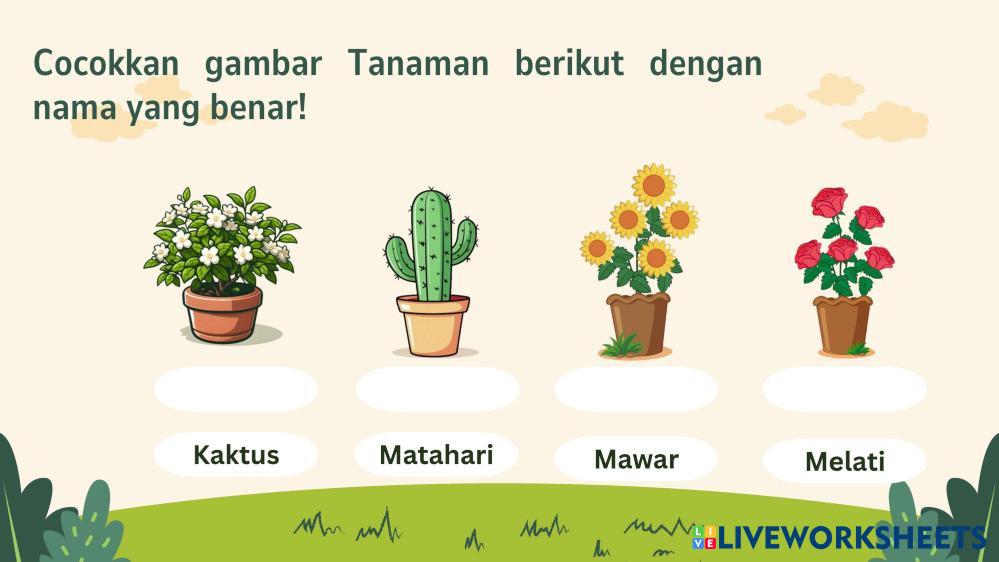 Cocokkan gambar Tanaman berikut dengan nama yang benar!

Kaktus

Matahari

Mawar

Melati

LIVEWORKSHEETS